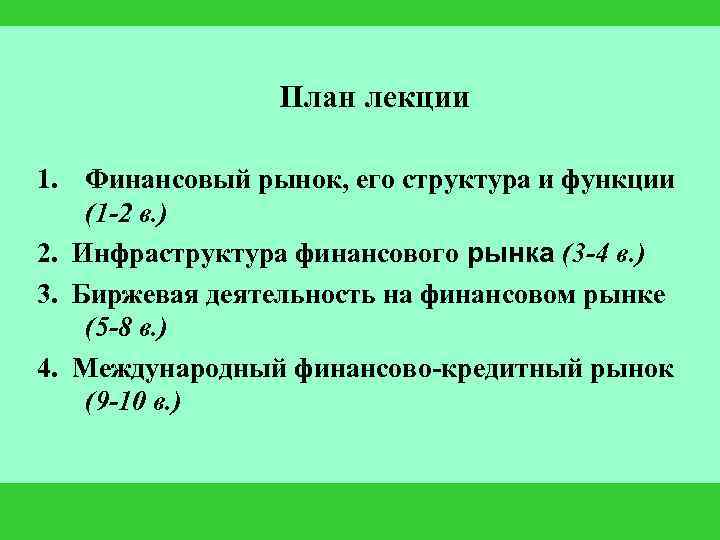 План лекции

1. Финансовый рынок, его структура и функции (1-2 в.)

2. Инфраструктура финансового рынка (3-4 в.)

3. Биржевая деятельность на финансовом рынке (5-8 в.)

4. Международный финансово-кредитный рынок (9-10 в.)